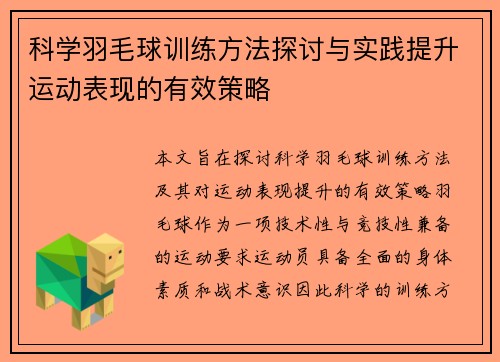 科学羽毛球训练方法探讨与实践提升运动表现的有效策略

本文旨在探讨科学羽毛球训练方法及其对运动表现提升的有效策略羽毛球作为一项技术性与竞技性兼备的运动要求运动员具备全面的身体素质和战术意识因此科学的训练方